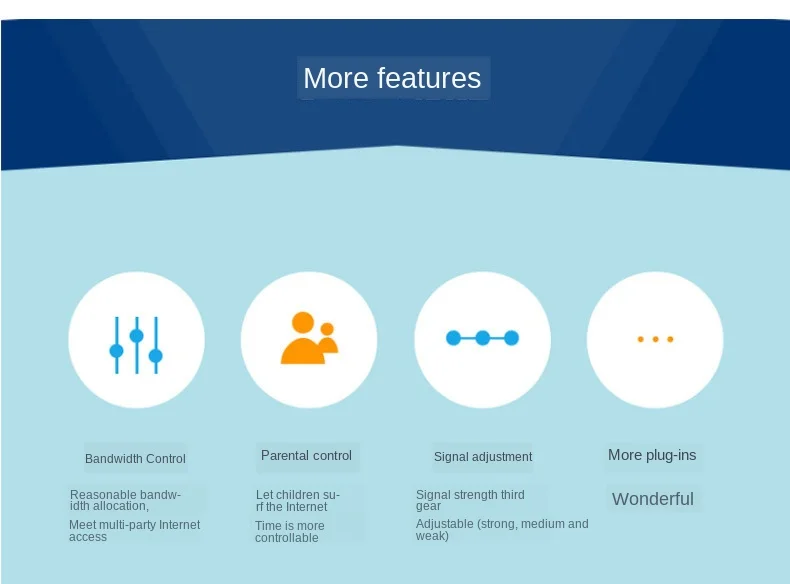 More features

Bandwidth Control

Reasonable bandwidth allocation,

Meet multi-party Internet access

Parental control

Let children surf the Internet

Time is more controllable

Signal adjustment

Signal strength third gear

Adjustable (strong, medium and weak)

More plug-ins

Wonderful